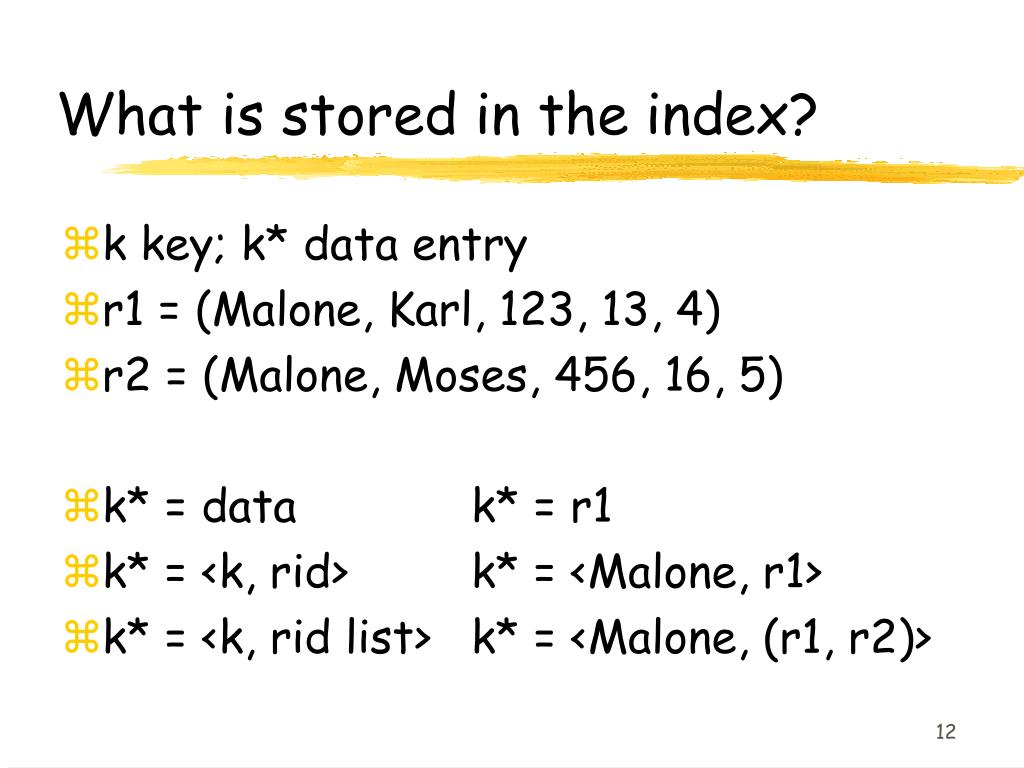 What is stored in the index?

⌘k key; k* data entry
⌘r1 = (Malone, Karl, 123, 13, 4)
⌘r2 = (Malone, Moses, 456, 16, 5)

⌘k* = data k* = r1
⌘k* = <k, rid> k* = <Malone, r1>
⌘k* = <k, rid list> k* = <Malone, (r1, r2)>

12